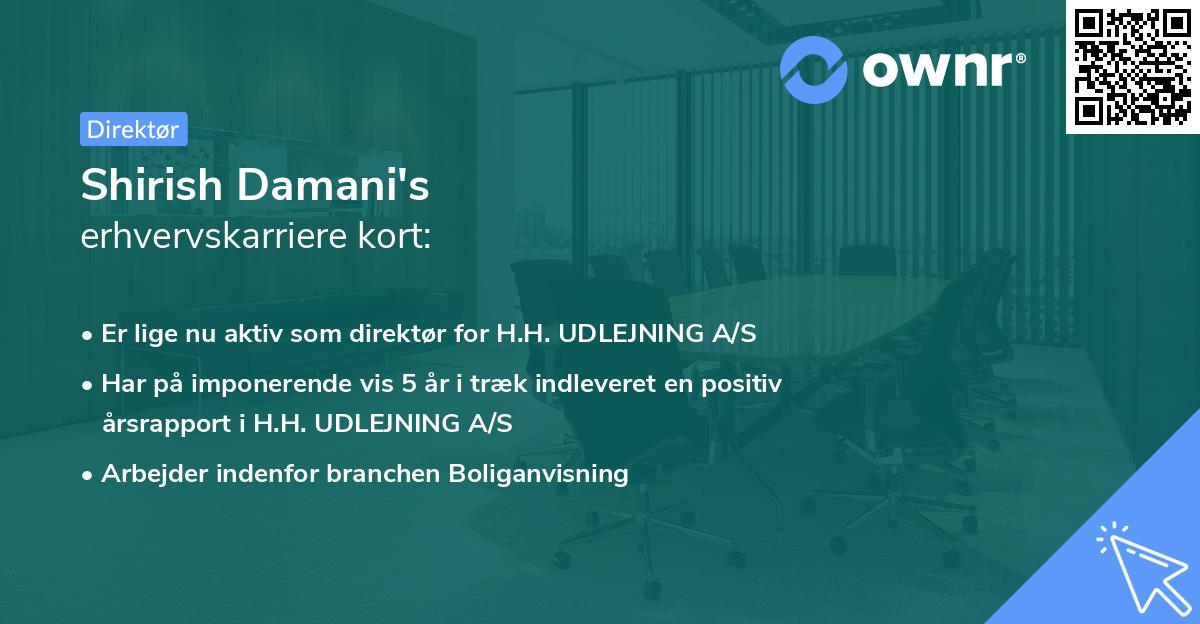 ownr®

Direktør

Shirish Damani's
erhvervskarriere kort:

• Er lige nu aktiv som direktør for H.H. UDLEJNING A/S

• Har på imponerende vis 5 år i træk indleveret en positiv årsrapport i H.H. UDLEJNING A/S

• Arbejder indenfor branchen Boliganvisning